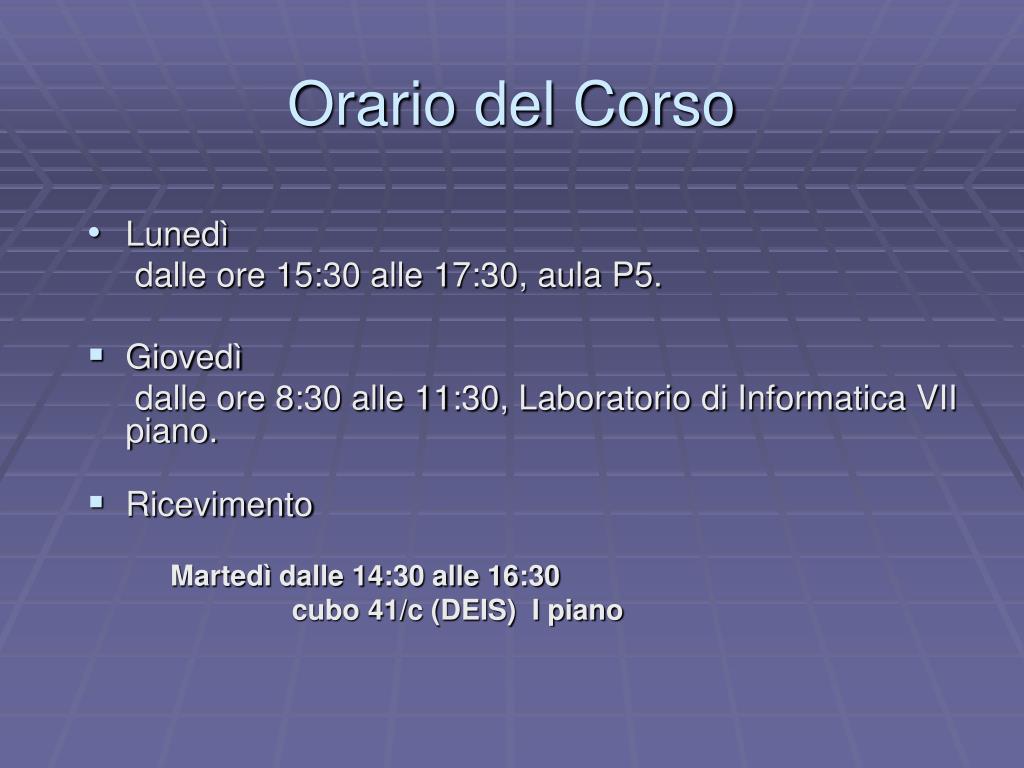 Orario del Corso

• Lunedì
dalle ore 15:30 alle 17:30, aula P5.

▪ Giovedì
dalle ore 8:30 alle 11:30, Laboratorio di Informatica VII piano.

▪ Ricevimento

Martedì dalle 14:30 alle 16:30
cubo 41/c (DEIS) I piano